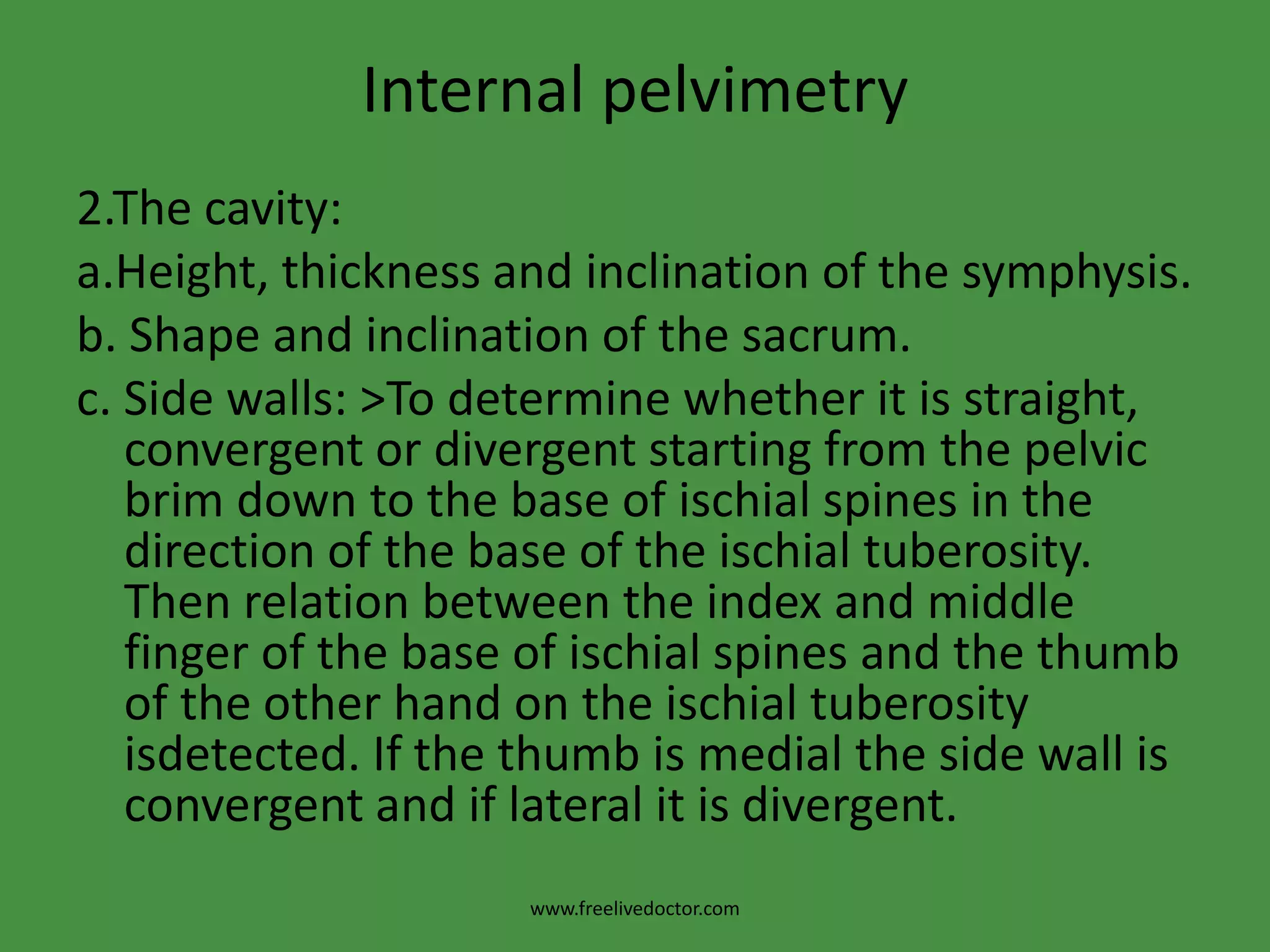 Internal pelvimetry

2.The cavity:

a.Height, thickness and inclination of the symphysis.

b. Shape and inclination of the sacrum.

c. Side walls: >To determine whether it is straight, convergent or divergent starting from the pelvic brim down to the base of ischial spines in the direction of the base of the ischial tuberosity. Then relation between the index and middle finger of the base of ischial spines and the thumb of the other hand on the ischial tuberosity isdetected. If the thumb is medial the side wall is convergent and if lateral it is divergent.

www.freelivedoctor.com